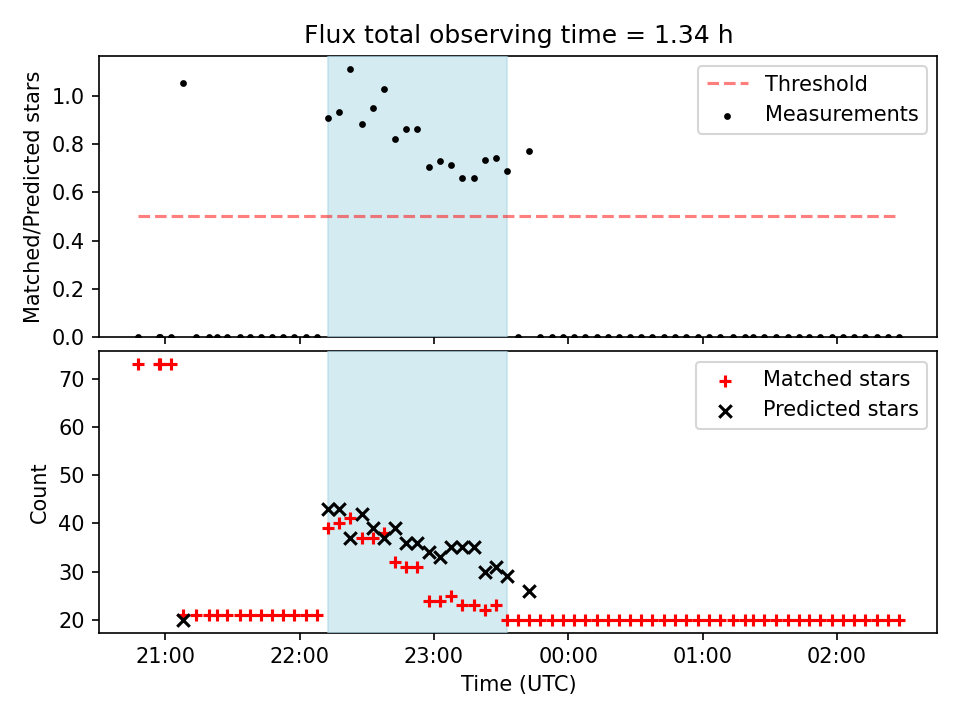 Flux total observing time = 1.34 h

Matched/Predicted stars

1.0
0.8
0.6
0.4
0.2
0.0

Threshold
Measurements

Count

70
60
50
40
30
20

Matched stars
Predicted stars

21:00
22:00
23:00
00:00
01:00
02:00

Time (UTC)